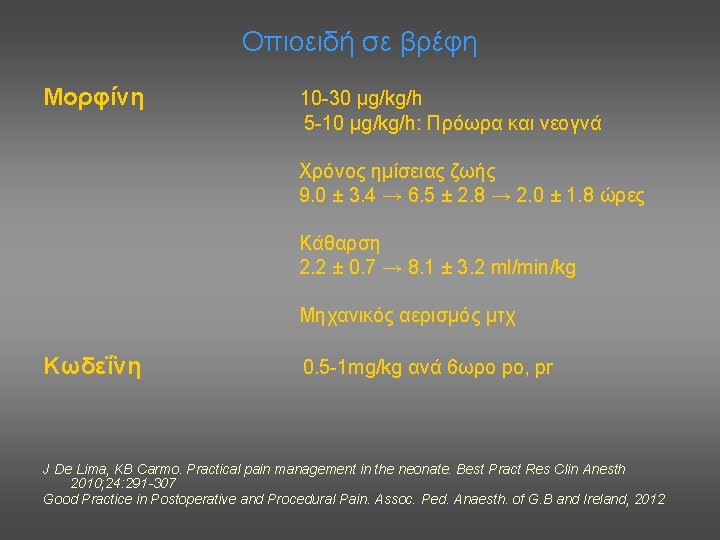 Οπιοειδή σε βρέφη

Μορφίνη

10-30 μg/kg/h
5-10 μg/kg/h: Πρόωρα και νεογνά

Χρόνος ημίσειας ζωής
9.0 ± 3.4 → 6.5 ± 2.8 → 2.0 ± 1.8 ώρες

Κάθαρση
2.2 ± 0.7 → 8.1 ± 3.2 ml/min/kg

Μηχανικός αερισμός μτχ

Κωδεΐνη

0.5-1mg/kg ανά 6ωρο po, pr

J De Lima, KB Carmo. Practical pain management in the neonate. Best Pract Res Clin Anesth 2010;24:291-307
Good Practice in Postoperative and Procedural Pain. Assoc. Ped. Anaesth. of G.B and Ireland, 2012